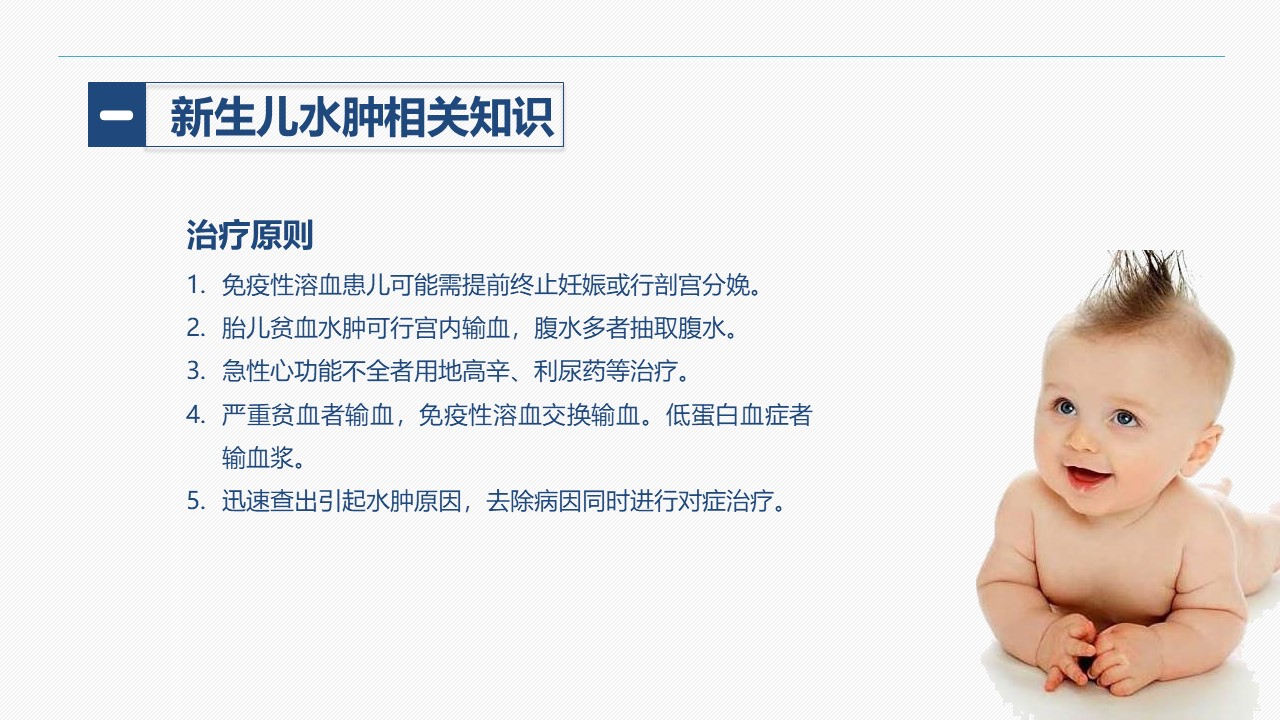 一 新生儿水肿相关知识

治疗原则

1. 免疫性溶血患儿可能需提前终止妊娠或行剖宫分娩。
2. 胎儿贫血水肿可行宫内输血，腹水多者抽取腹水。
3. 急性心功能不全者用地高辛、利尿药等治疗。
4. 严重贫血者输血，免疫性溶血交换输血。低蛋白血症者输血浆。
5. 迅速查出引起水肿原因，去除病因同时进行对症治疗。